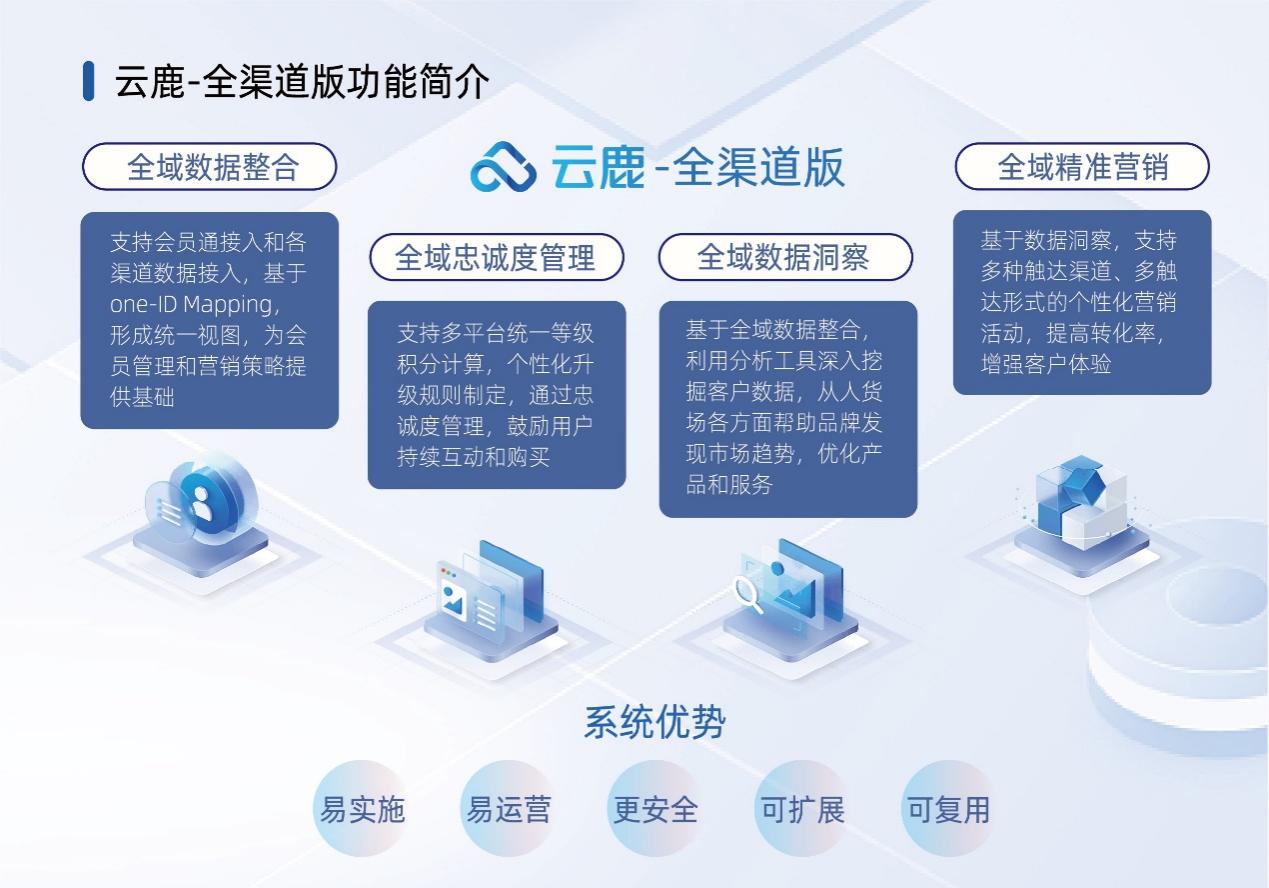 云鹿-全渠道版功能简介

云鹿-全渠道版

全域数据整合

支持会员通接入和各渠道数据接入，基于one-ID Mapping，形成统一视图，为会员管理和营销策略提供基础

全域忠诚度管理

支持多平台统一等级积分计算，个性化升级规则制定，通过忠诚度管理，鼓励用户持续互动和购买

全域数据洞察

基于全域数据整合，利用分析工具深入挖掘客户数据，从人货场各方面帮助品牌发现市场趋势，优化产品和服务

全域精准营销

基于数据洞察，支持多种触达渠道、多触达形式的个性化营销活动，提高转化率，增强客户体验

系统优势

易实施

易运营

更安全

可扩展

可复用